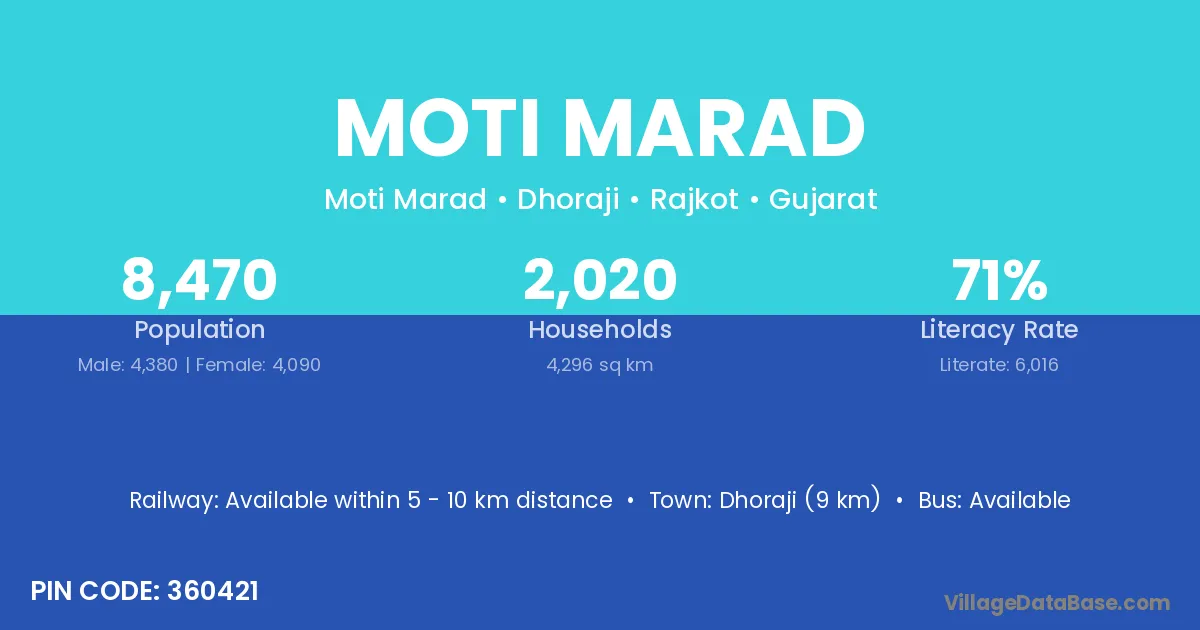 MOTI MARAD

Moti Marad • Dhoraji • Rajkot • Gujarat

8,470
Population
Male: 4,380 | Female: 4,090

2,020
Households
4,296 sq km

71%
Literacy Rate
Literate: 6,016

Railway: Available within 5 - 10 km distance • Town: Dhoraji (9 km) • Bus: Available

PIN CODE: 360421

VillageDataBase.com